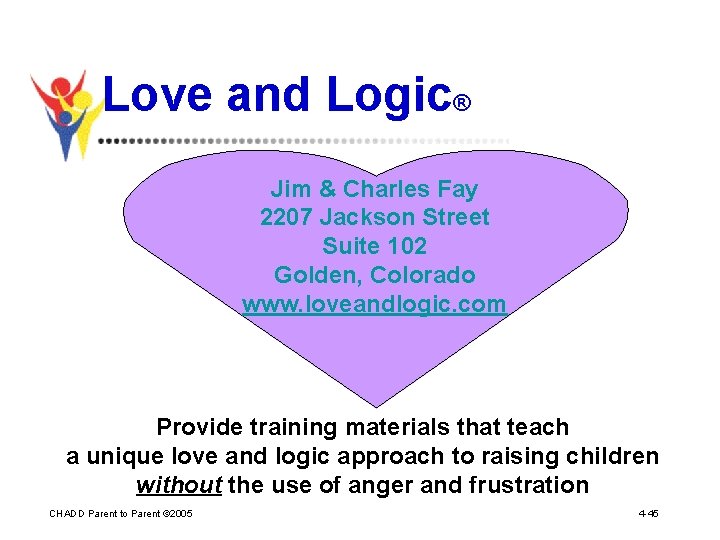 Love and Logic®

Jim & Charles Fay
2207 Jackson Street
Suite 102
Golden, Colorado
www.loveandlogic.com

Provide training materials that teach a unique love and logic approach to raising children without the use of anger and frustration

CHADD Parent to Parent ©2005

4-45